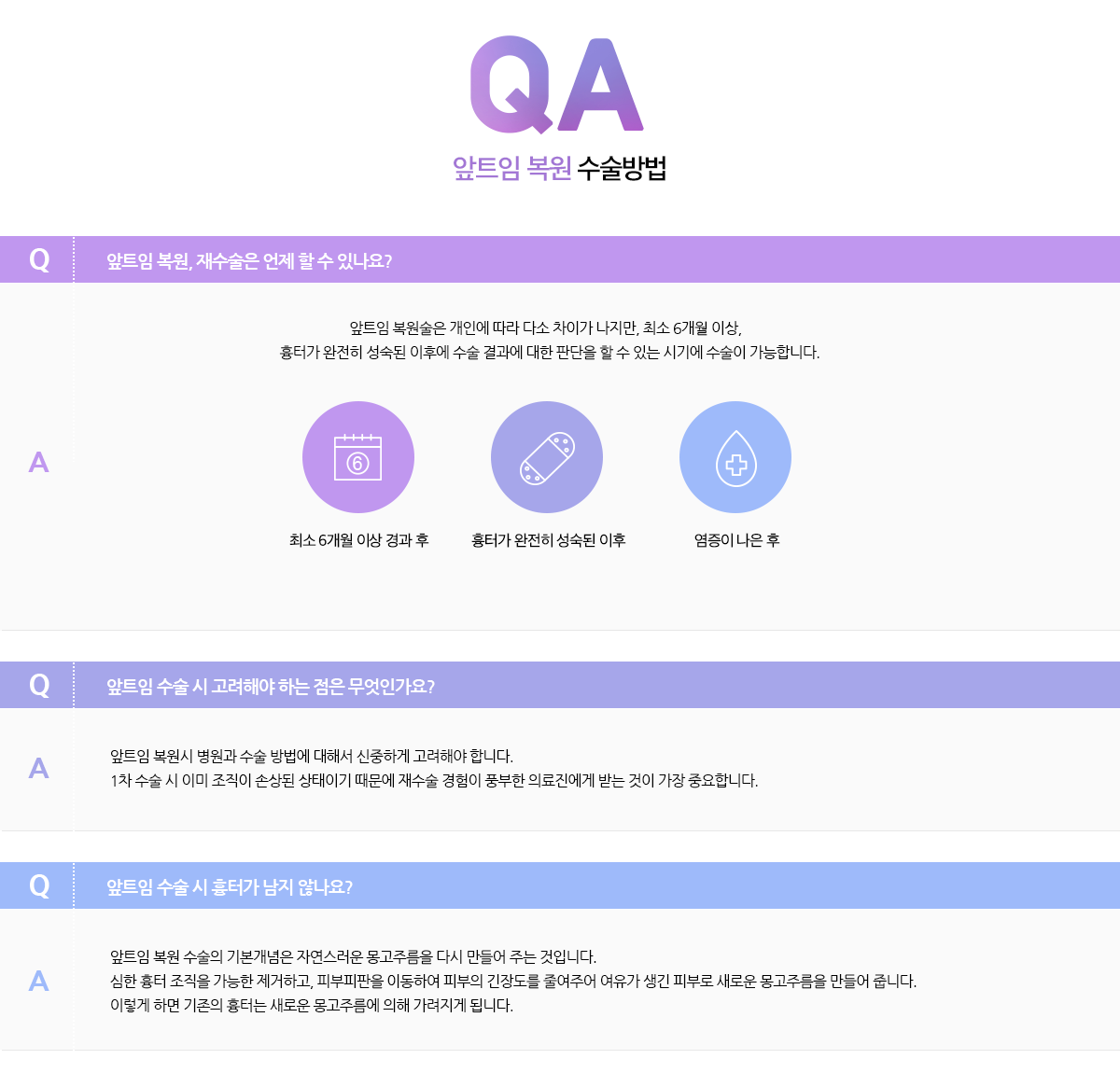 QA

앞트임 복원 수술방법

Q

앞트임 복원, 재수술은 언제 할 수 있나요?

A

앞트임 복원술은 개인에 따라 다소 차이가 나지만, 최소 6개월 이상, 흉터가 완전히 성숙된 이후에 수술 결과에 대한 판단을 할 수 있는 시기에 수술이 가능합니다.

6

최소 6개월 이상 경과 후

흉터가 완전히 성숙된 이후

염증이 나은 후

Q

앞트임 수술 시 고려해야 하는 점은 무엇인가요?

A

앞트임 복원시 병원과 수술 방법에 대해서 신중하게 고려해야 합니다.
1차 수술 시 이미 조직이 손상된 상태이기 때문에 재수술 경험이 풍부한 의료진에게 받는 것이 가장 중요합니다.

Q

앞트임 수술 시 흉터가 남지 않나요?

A

앞트임 복원 수술의 기본개념은 자연스러운 몽고주름을 다시 만들어 주는 것입니다.
심한 흉터 조직을 가능한 제거하고, 피부피판을 이동하여 피부의 긴장도를 줄여주어 여유가 생긴 피부로 새로운 몽고주름을 만들어 줍니다.
이렇게 하면 기존의 흉터는 새로운 몽고주름에 의해 가려지게 됩니다.